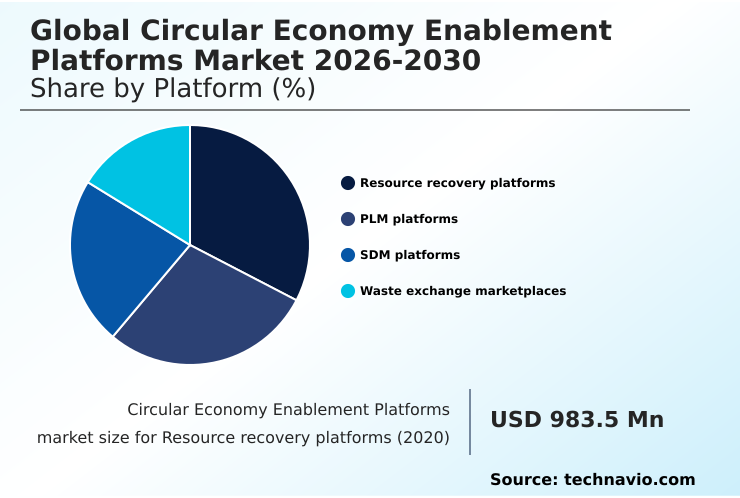 Global Circular Economy Enablement Platforms Market 2026-2030
Share by Platform (%)

Resource recovery platforms
PLM platforms
SDM platforms
Waste exchange marketplaces

Circular Economy Enablement Platforms market size for Resource recovery platforms (2020)

USD 983.5 Mn

Source: technavio.com